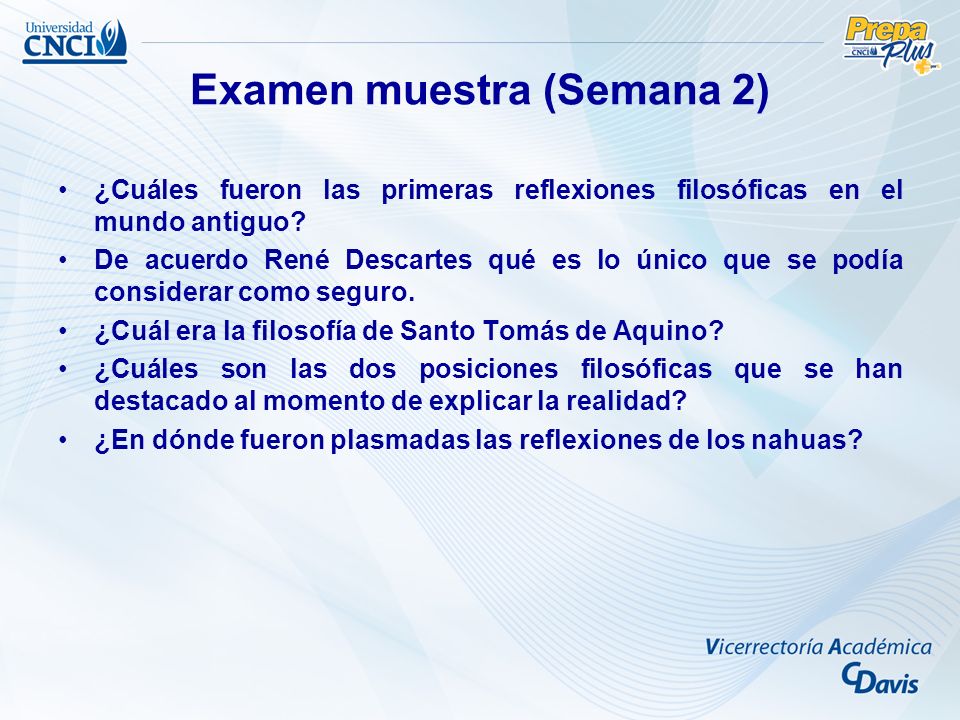 Universidad CNCI

Prepa Plus CNCI

Examen muestra (Semana 2)

• ¿Cuáles fueron las primeras reflexiones filosóficas en el mundo antiguo?
• De acuerdo René Descartes qué es lo único que se podía considerar como seguro.
• ¿Cuál era la filosofía de Santo Tomás de Aquino?
• ¿Cuáles son las dos posiciones filosóficas que se han destacado al momento de explicar la realidad?
• ¿En dónde fueron plasmadas las reflexiones de los nahuas?

Vicerrectoría Académica
CDavis